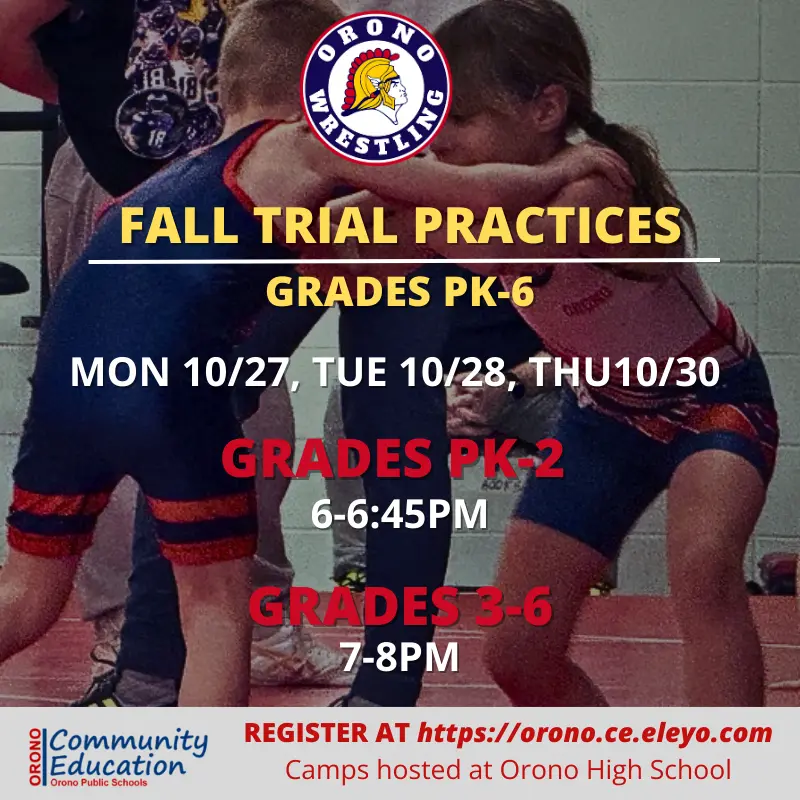 ORONO WRESTLING

FALL TRIAL PRACTICES

GRADES PK-6

MON 10/27, TUE 10/28, THU10/30

GRADES PK-2
6-6:45PM

GRADES 3-6
7-8PM

ORONO Community Education Orono Public Schools

REGISTER AT https://orono.ce.eleyo.com
Camps hosted at Orono High School